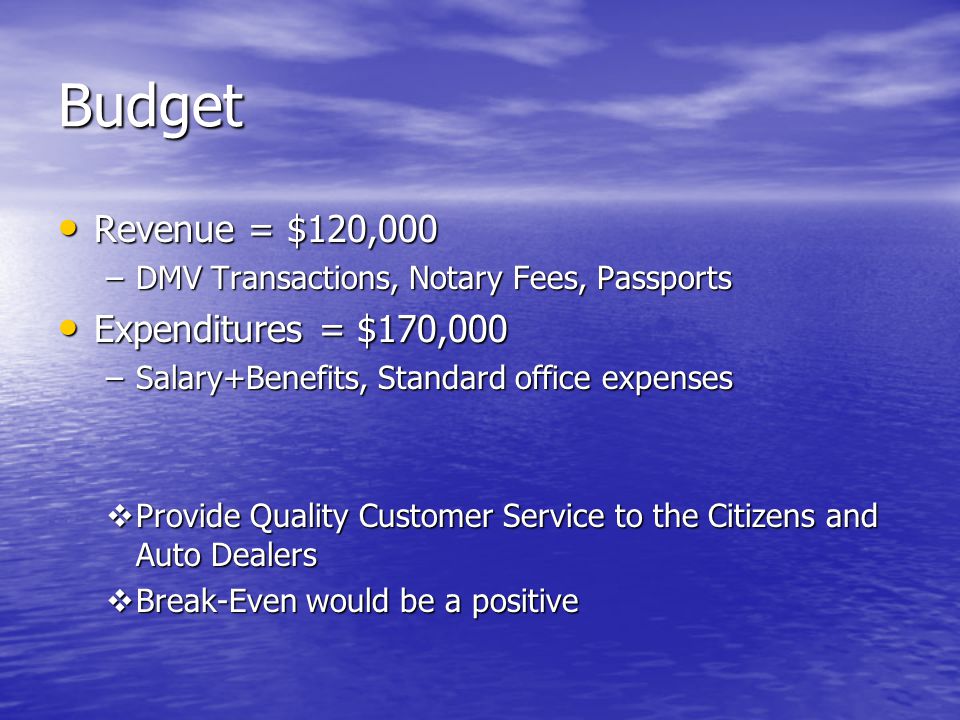 Budget

• Revenue = \$120,000
– DMV Transactions, Notary Fees, Passports
• Expenditures = \$170,000
– Salary+Benefits, Standard office expenses

❖ Provide Quality Customer Service to the Citizens and Auto Dealers
❖ Break-Even would be a positive